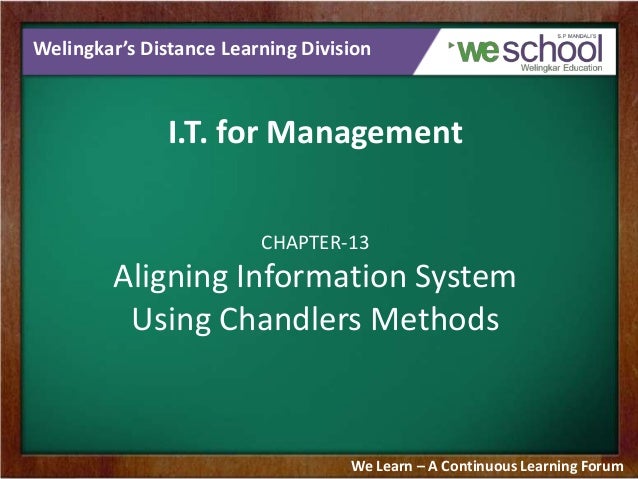 Welingkar's Distance Learning Division

S.P. MANDALI'S
weschool
Welingkar Education

I.T. for Management

CHAPTER-13
Aligning Information System Using Chandlers Methods

We Learn – A Continuous Learning Forum